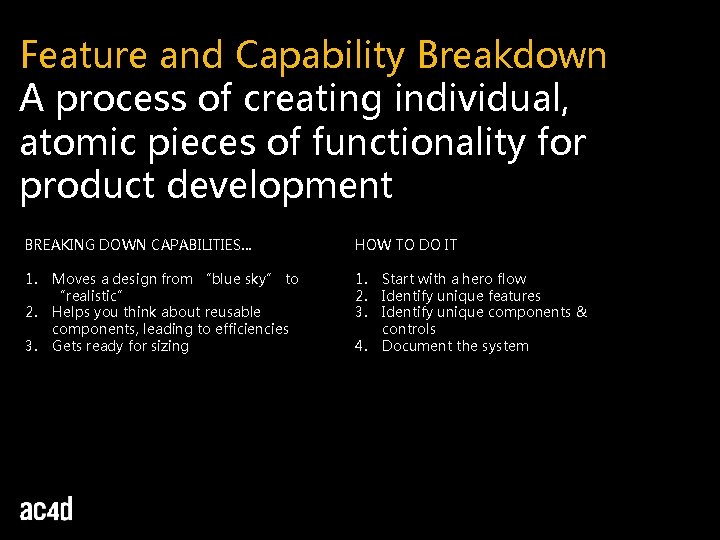 Feature and Capability Breakdown
A process of creating individual, atomic pieces of functionality for product development

BREAKING DOWN CAPABILITIES…

1. Moves a design from "blue sky" to "realistic"
2. Helps you think about reusable components, leading to efficiencies
3. Gets ready for sizing

HOW TO DO IT

1. Start with a hero flow
2. Identify unique features
3. Identify unique components & controls
4. Document the system

ac4d